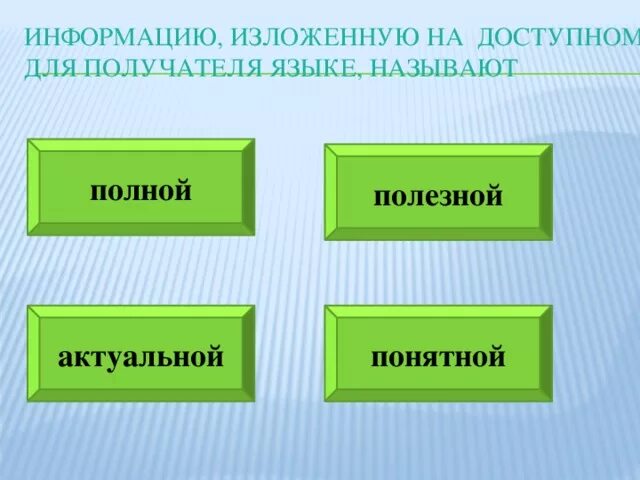 ИНФОРМАЦИЮ, ИЗЛОЖЕННУЮ НА ДОСТУПНОМ ДЛЯ ПОЛУЧАТЕЛЯ ЯЗЫКЕ, НАЗЫВАЮТ

полной

полезной

актуальной

понятной